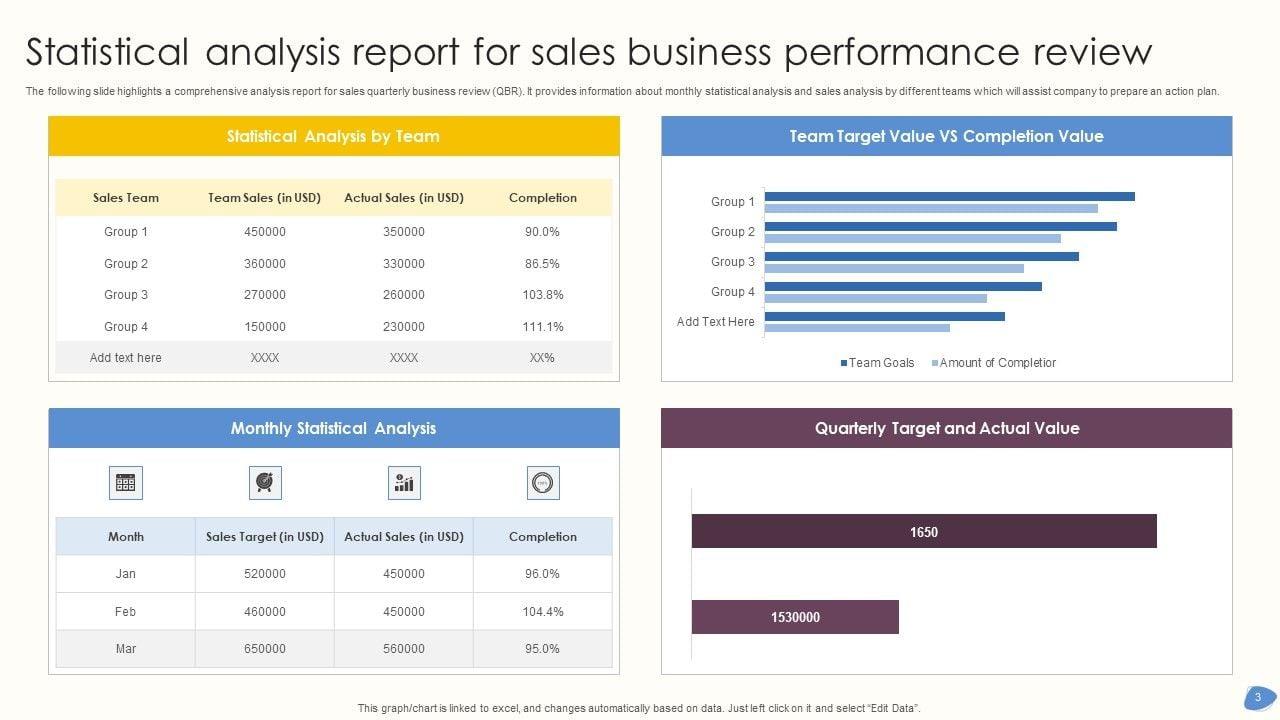 Statistical analysis report for sales business performance review

The following slide highlights a comprehensive analysis report for sales quarterly business review (QBR). It provides information about monthly statistical analysis and sales analysis by different teams which will assist company to prepare an action plan.

Statistical Analysis by Team

| Sales Team | Team Sales (in USD) | Actual Sales (in USD) | Completion |
|---|---|---|---|
| Group 1 | 450000 | 350000 | 90.0% |
| Group 2 | 360000 | 330000 | 86.5% |
| Group 3 | 270000 | 260000 | 103.8% |
| Group 4 | 150000 | 230000 | 111.1% |
| Add text here | XXXX | XXXX | XX% |

Team Target Value VS Completion Value

Group 1
Group 2
Group 3
Group 4
Add Text Here

Team Goals
Amount of Completior

Monthly Statistical Analysis

| Month | Sales Target (in USD) | Actual Sales (in USD) | Completion |
|---|---|---|---|
| Jan | 520000 | 450000 | 96.0% |
| Feb | 460000 | 450000 | 104.4% |
| Mar | 650000 | 560000 | 95.0% |

Quarterly Target and Actual Value

1650

1530000

This graph/chart is linked to excel, and changes automatically based on data. Just left click on it and select "Edit Data".

3